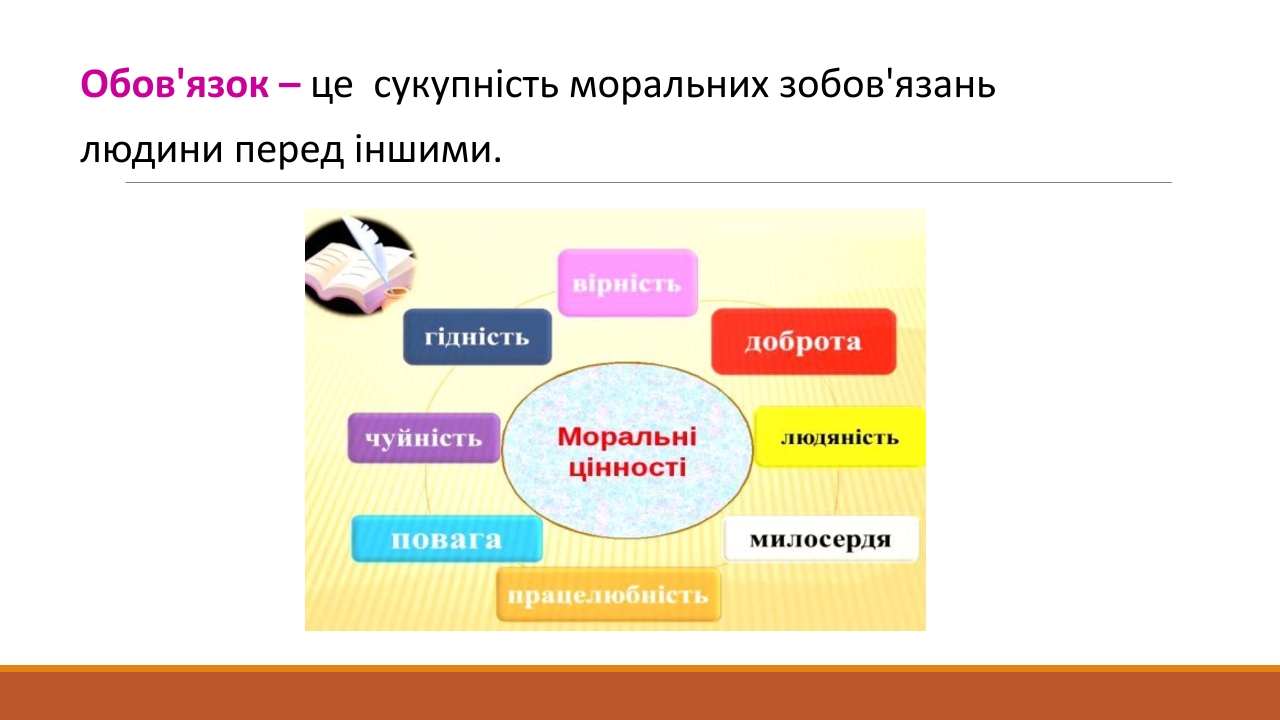 Обов'язок – це сукупність моральних зобов'язань людини перед іншими.

вірність

гідність

доброта

чуйність

Моральні цінності

людяність

повага

милосердя

працелюбність